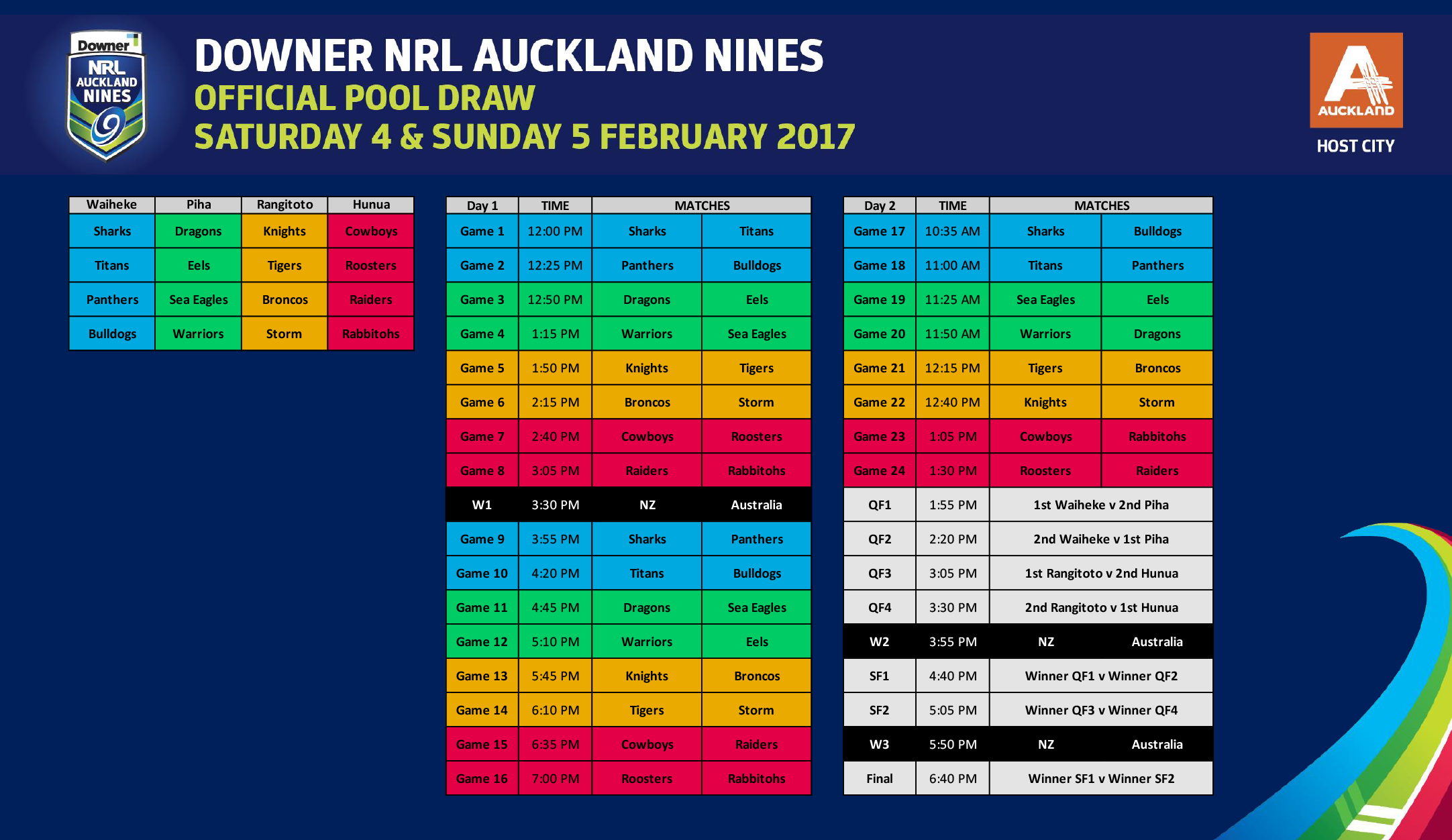 Downer NRL AUCKLAND NINES 9

DOWNER NRL AUCKLAND NINES
OFFICIAL POOL DRAW
SATURDAY 4 & SUNDAY 5 FEBRUARY 2017

AUCKLAND
HOST CITY

| Waiheke | Piha | Rangitoto | Hunua |
|---|---|---|---|
| Sharks | Dragons | Knights | Cowboys |
| Titans | Eels | Tigers | Roosters |
| Panthers | Sea Eagles | Broncos | Raiders |
| Bulldogs | Warriors | Storm | Rabbitohs |

| Day 1 | TIME | MATCHES | |
|---|---|---|---|
| Game 1 | 12:00 PM | Sharks | Titans |
| Game 2 | 12:25 PM | Panthers | Bulldogs |
| Game 3 | 12:50 PM | Dragons | Eels |
| Game 4 | 1:15 PM | Warriors | Sea Eagles |
| Game 5 | 1:50 PM | Knights | Tigers |
| Game 6 | 2:15 PM | Broncos | Storm |
| Game 7 | 2:40 PM | Cowboys | Roosters |
| Game 8 | 3:05 PM | Raiders | Rabbitohs |
| W1 | 3:30 PM | NZ | Australia |
| Game 9 | 3:55 PM | Sharks | Panthers |
| Game 10 | 4:20 PM | Titans | Bulldogs |
| Game 11 | 4:45 PM | Dragons | Sea Eagles |
| Game 12 | 5:10 PM | Warriors | Eels |
| Game 13 | 5:45 PM | Knights | Broncos |
| Game 14 | 6:10 PM | Tigers | Storm |
| Game 15 | 6:35 PM | Cowboys | Raiders |
| Game 16 | 7:00 PM | Roosters | Rabbitohs |

| Day 2 | TIME | MATCHES | |
|---|---|---|---|
| Game 17 | 10:35 AM | Sharks | Bulldogs |
| Game 18 | 11:00 AM | Titans | Panthers |
| Game 19 | 11:25 AM | Sea Eagles | Eels |
| Game 20 | 11:50 AM | Warriors | Dragons |
| Game 21 | 12:15 PM | Tigers | Broncos |
| Game 22 | 12:40 PM | Knights | Storm |
| Game 23 | 1:05 PM | Cowboys | Rabbitohs |
| Game 24 | 1:30 PM | Roosters | Raiders |
| QF1 | 1:55 PM | 1st Waiheke v 2nd Piha | |
| QF2 | 2:20 PM | 2nd Waiheke v 1st Piha | |
| QF3 | 3:05 PM | 1st Rangitoto v 2nd Hunua | |
| QF4 | 3:30 PM | 2nd Rangitoto v 1st Hunua | |
| W2 | 3:55 PM | NZ | Australia |
| SF1 | 4:40 PM | Winner QF1 v Winner QF2 | |
| SF2 | 5:05 PM | Winner QF3 v Winner QF4 | |
| W3 | 5:50 PM | NZ | Australia |
| Final | 6:40 PM | Winner SF1 v Winner SF2 | |